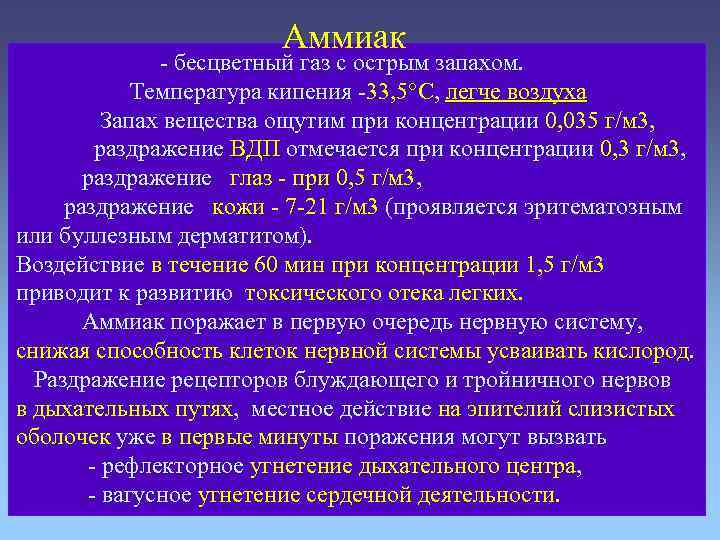 Аммиак

- бесцветный газ с острым запахом.

Температура кипения -33,5°С, легче воздуха

Запах вещества ощутим при концентрации 0,035 г/м3,

раздражение ВДП отмечается при концентрации 0,3 г/м3,

раздражение глаз - при 0,5 г/м3,

раздражение кожи - 7-21 г/м3 (проявляется эритематозным или буллезным дерматитом).

Воздействие в течение 60 мин при концентрации 1,5 г/м3 приводит к развитию токсического отека легких.

Аммиак поражает в первую очередь нервную систему, снижая способность клеток нервной системы усваивать кислород.

Раздражение рецепторов блуждающего и тройничного нервов в дыхательных путях, местное действие на эпителий слизистых оболочек уже в первые минуты поражения могут вызвать

- рефлекторное угнетение дыхательного центра,

- вагусное угнетение сердечной деятельности.